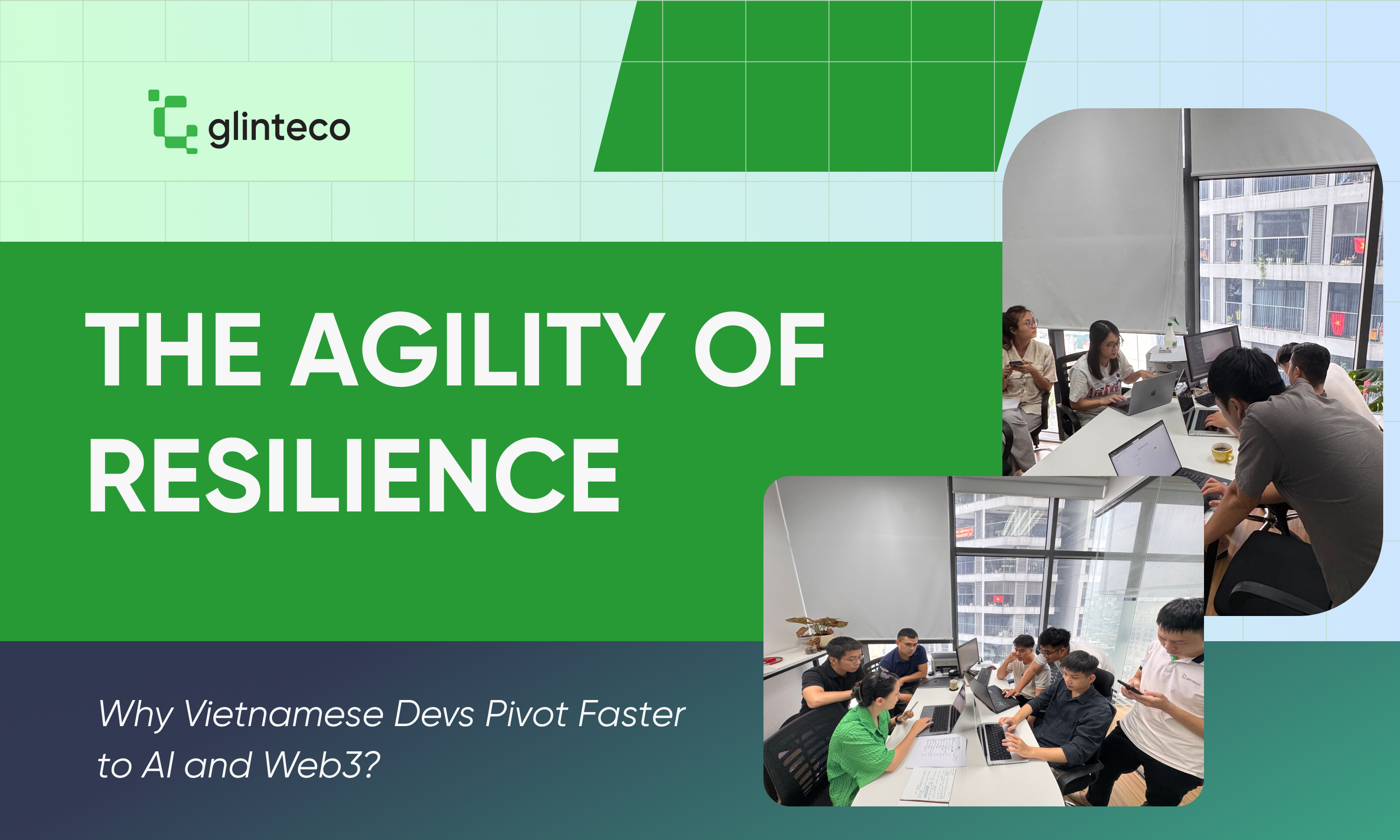 glinteco

THE AGILITY OF RESILIENCE

Why Vietnamese Devs Pivot Faster to AI and Web3?